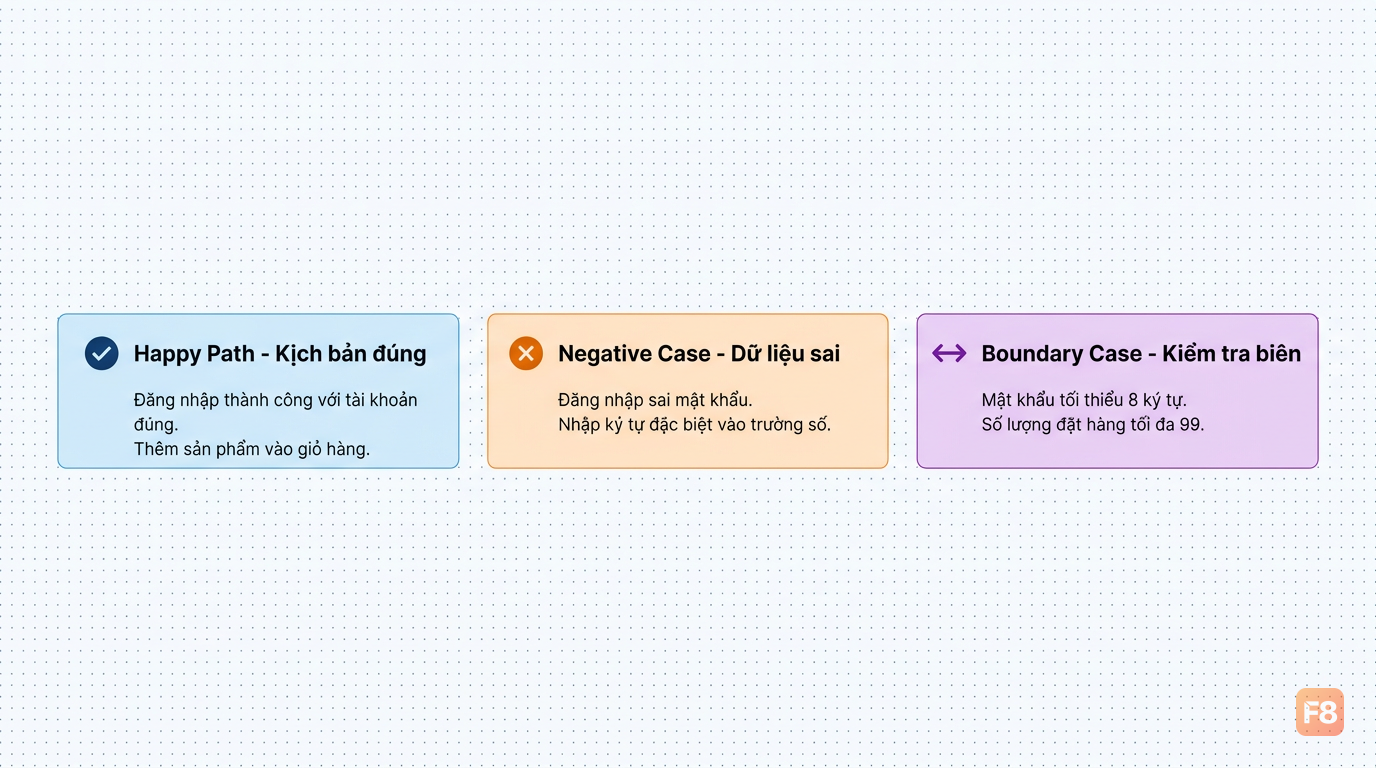 Happy Path - Kịch bản đúng

Đăng nhập thành công với tài khoản đúng.
Thêm sản phẩm vào giỏ hàng.

Negative Case - Dữ liệu sai

Đăng nhập sai mật khẩu.
Nhập ký tự đặc biệt vào trường số.

Boundary Case - Kiểm tra biên

Mật khẩu tối thiểu 8 ký tự.
Số lượng đặt hàng tối đa 99.

F8